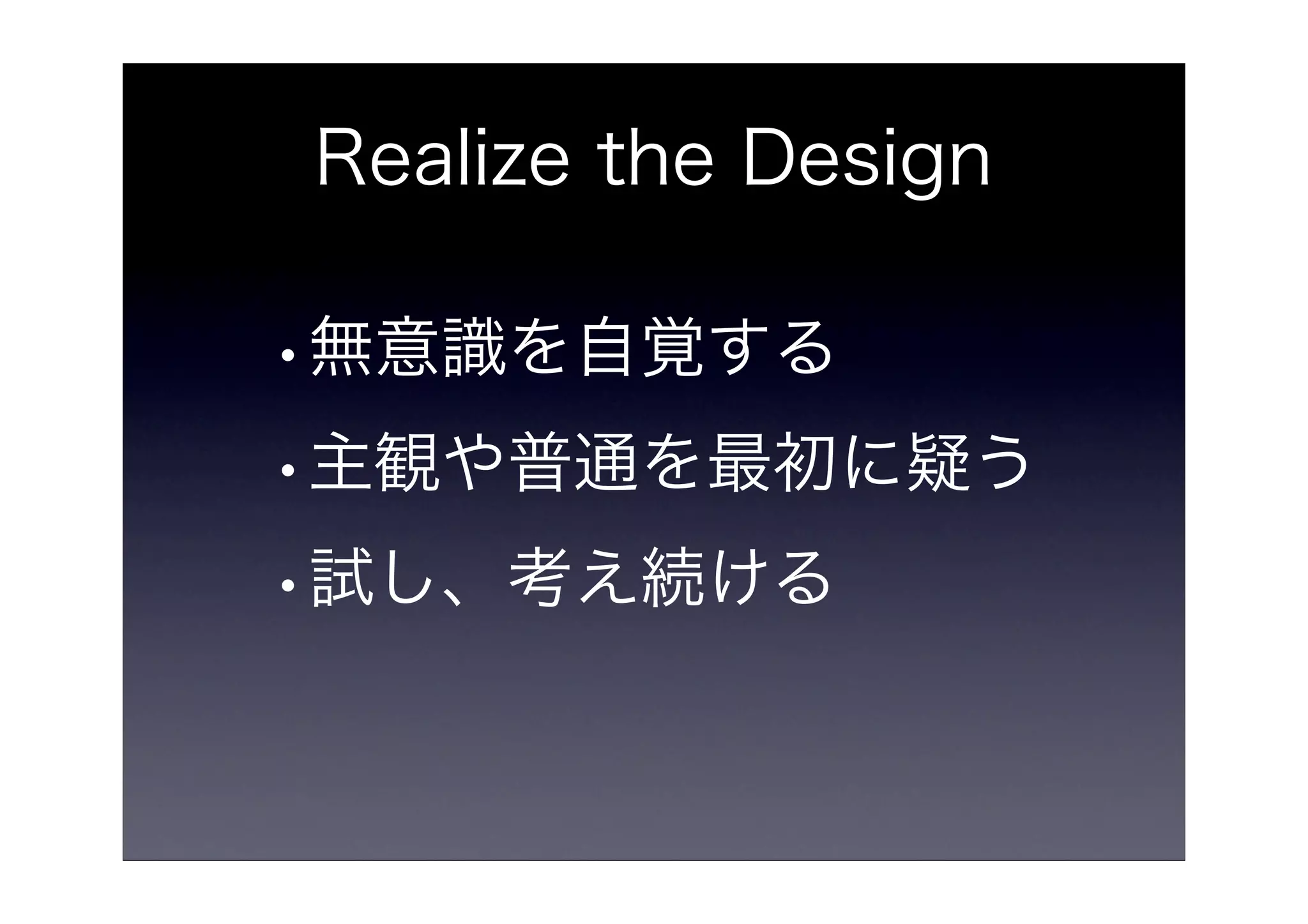 Realize the Design

• 無意識を自覚する

• 主観や普通を最初に疑う

• 試し、考え続ける